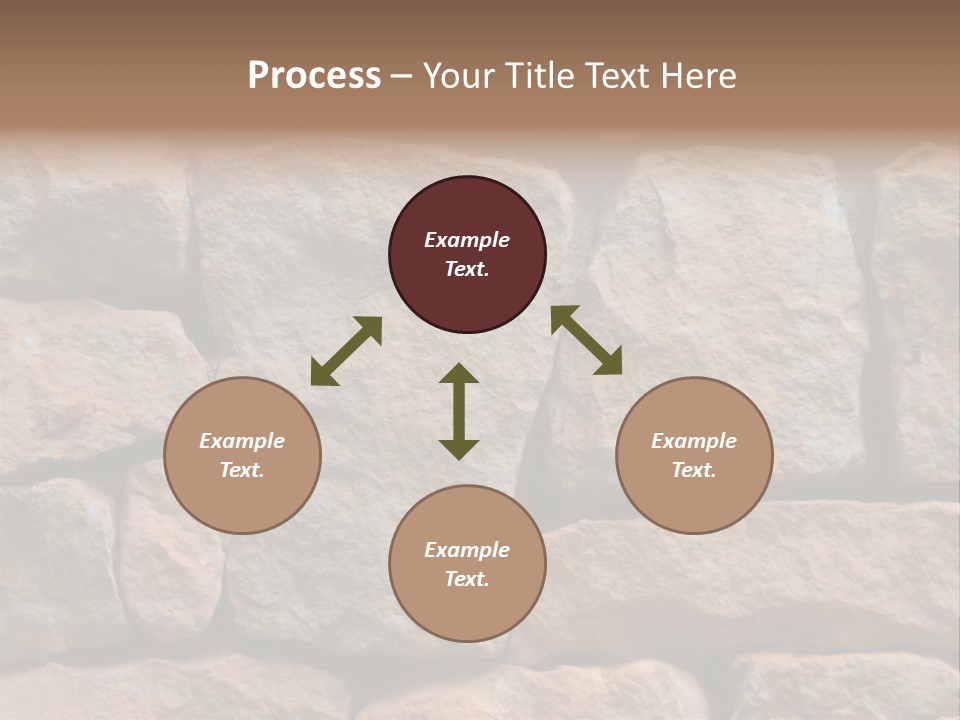 Process – Your Title Text Here

Example Text.

Example Text.

Example Text.

Example Text.